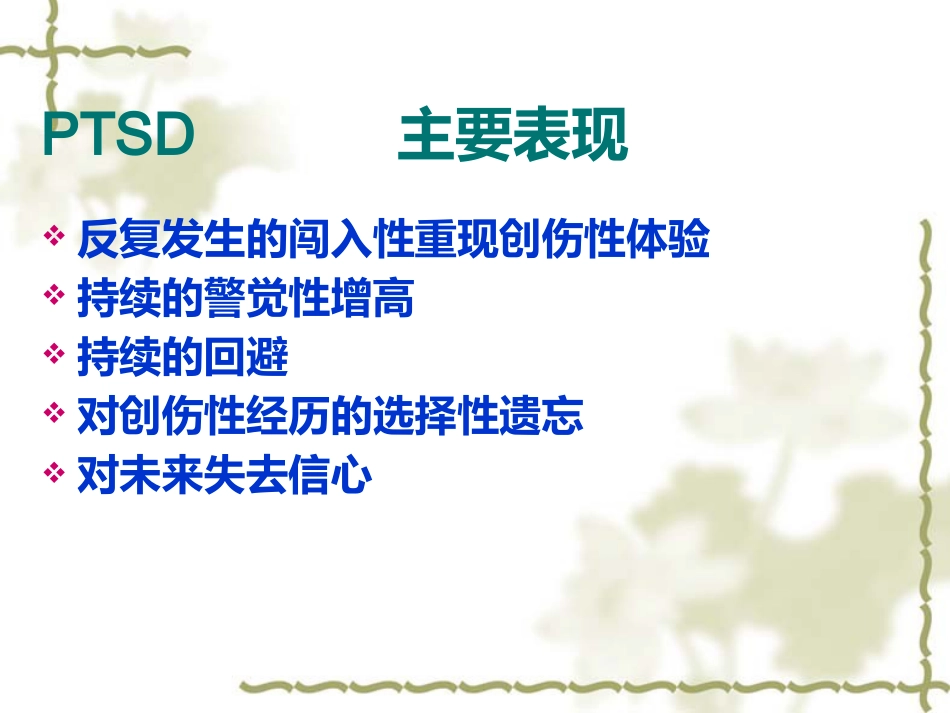 PTSD 主要表现

❖ 反复发生的闯入性重现创伤性体验
❖ 持续的警觉性增高
❖ 持续的回避
❖ 对创伤性经历的选择性遗忘
❖ 对未来失去信心